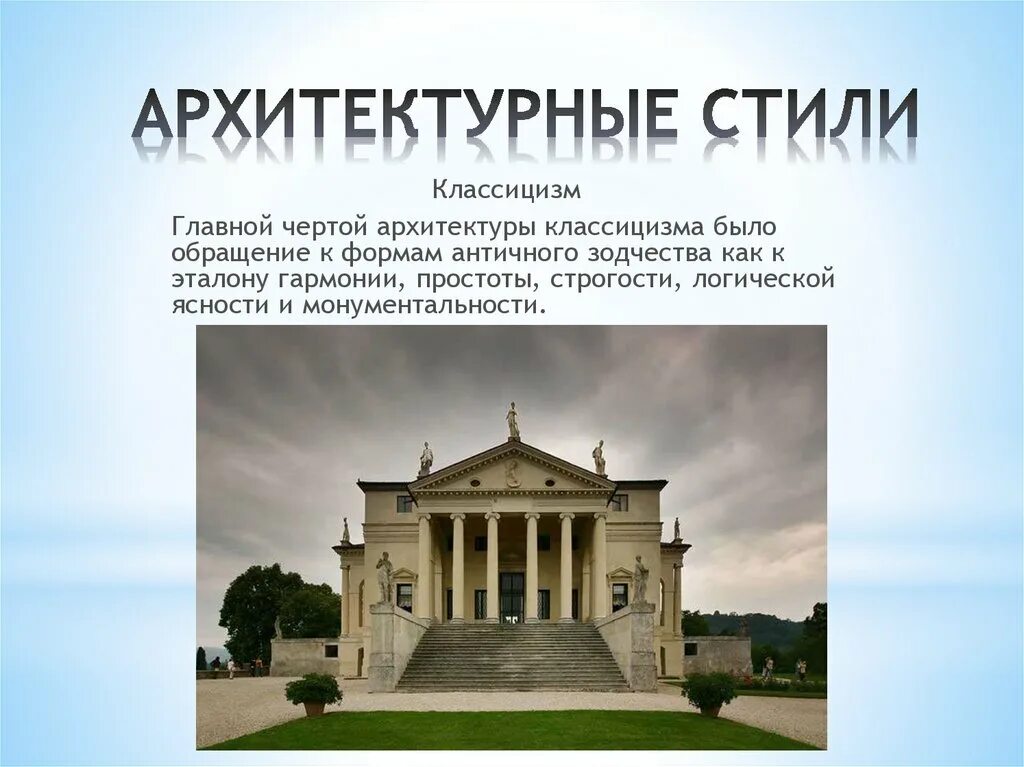 АРХИТЕКТУРНЫЕ СТИЛИ

Классицизм

Главной чертой архитектуры классицизма было обращение к формам античного зодчества как к эталону гармонии, простоты, строгости, логической ясности и монументальности.